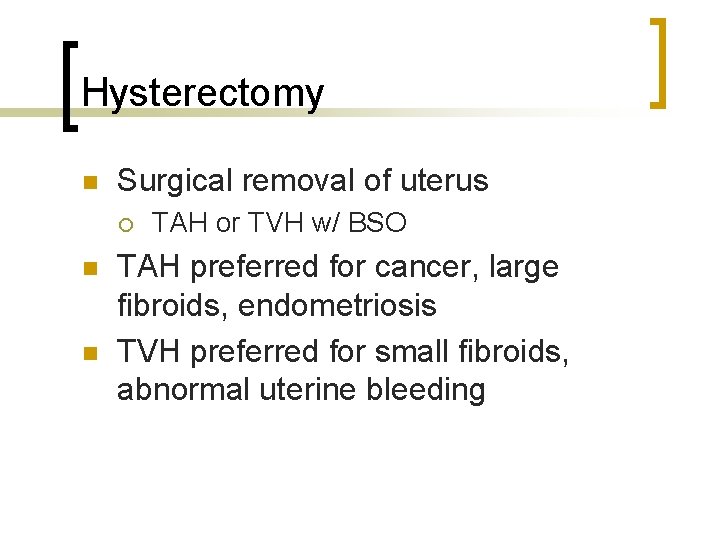 Hysterectomy

Surgical removal of uterus

TAH or TVH w/ BSO

TAH preferred for cancer, large fibroids, endometriosis

TVH preferred for small fibroids, abnormal uterine bleeding